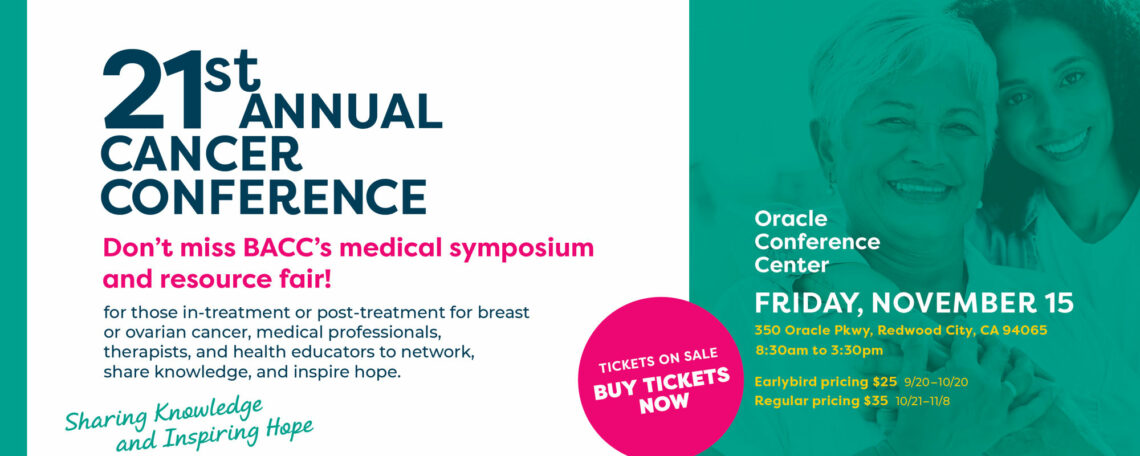 21st ANNUAL CANCER CONFERENCE

Don't miss BACC's medical symposium and resource fair!

for those in-treatment or post-treatment for breast or ovarian cancer, medical professionals, therapists, and health educators to network, share knowledge, and inspire hope.

Sharing Knowledge and Inspiring Hope

TICKETS ON SALE
BUY TICKETS NOW

Oracle Conference Center

FRIDAY, NOVEMBER 15

350 Oracle Pkwy, Redwood City, CA 94065
8:30am to 3:30pm

Earlybird pricing $25 9/20–10/20
Regular pricing $35 10/21–11/8